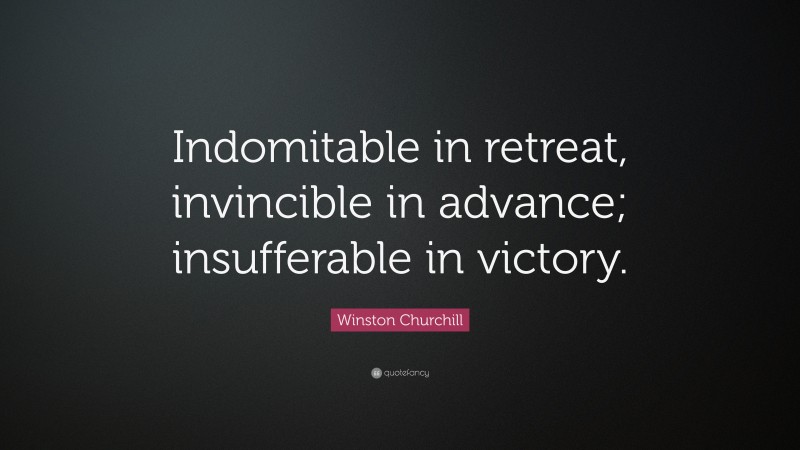 Indomitable in retreat, invincible in advance; insufferable in victory.

Winston Churchill

quotefancy